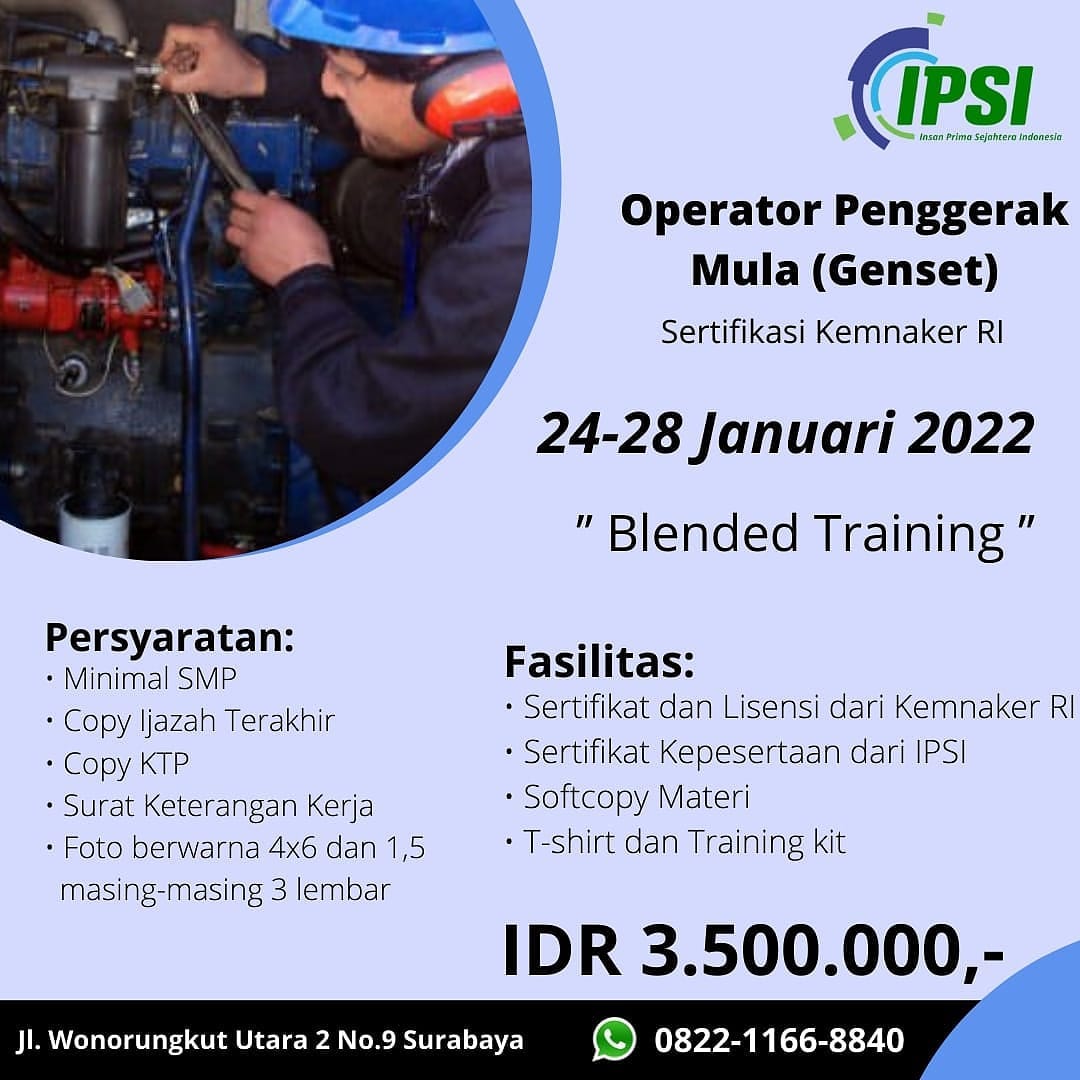 IPSI
Insan Prima Sejahtera Indonesia

Operator Penggerak Mula (Genset)
Sertifikasi Kemnaker RI

24-28 Januari 2022

" Blended Training "

Persyaratan:
• Minimal SMP
• Copy Ijazah Terakhir
• Copy KTP
• Surat Keterangan Kerja
• Foto berwarna 4x6 dan 1,5 masing-masing 3 lembar

Fasilitas:
• Sertifikat dan Lisensi dari Kemnaker RI
• Sertifikat Kepesertaan dari IPSI
• Softcopy Materi
• T-shirt dan Training kit

IDR 3.500.000,-

Jl. Wonorungkut Utara 2 No.9 Surabaya
0822-1166-8840